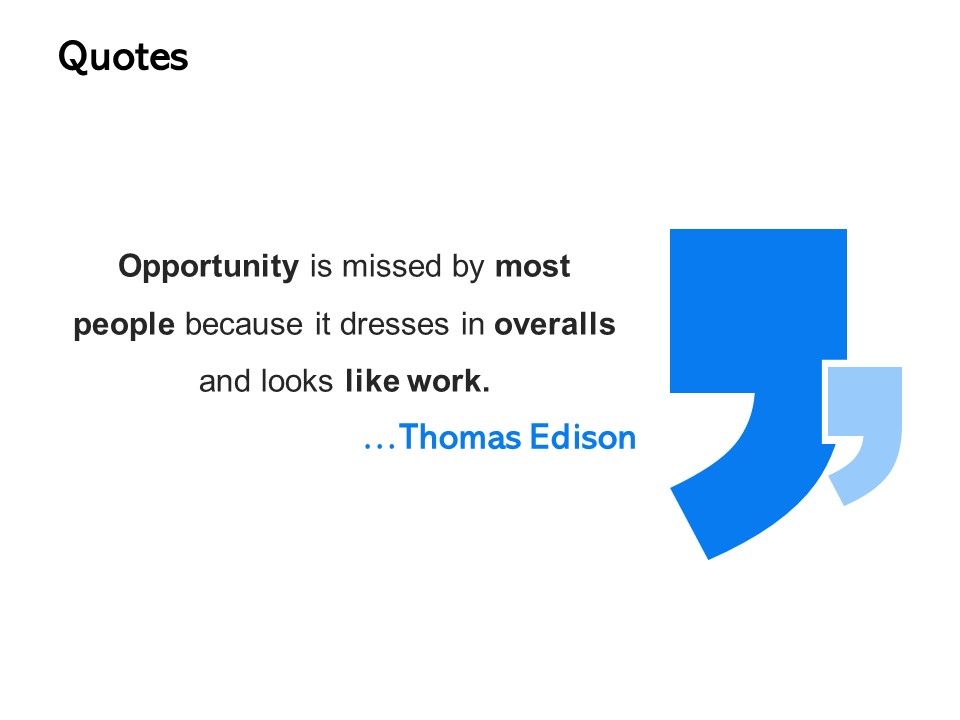 Quotes

Opportunity is missed by most people because it dresses in overalls and looks like work.

…Thomas Edison